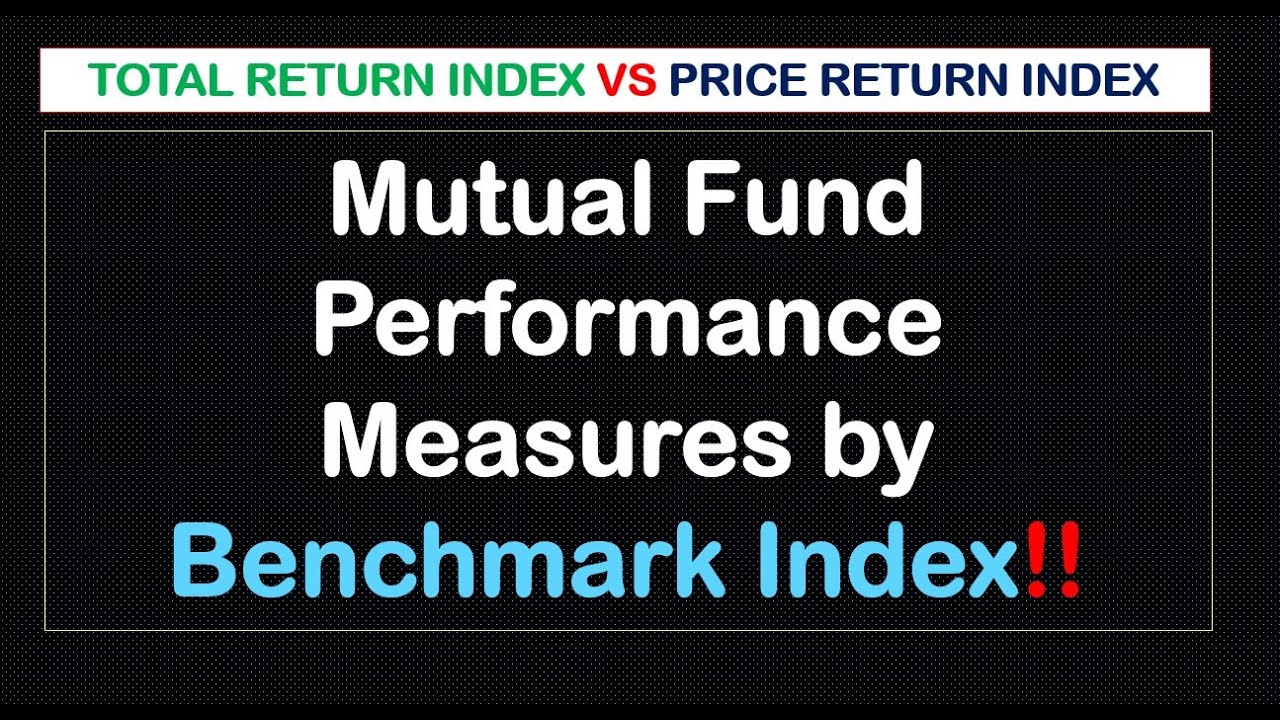 TOTAL RETURN INDEX VS PRICE RETURN INDEX

Mutual Fund Performance Measures by Benchmark Index!!